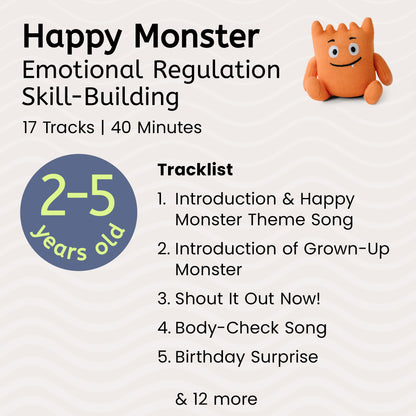 Happy Monster
Emotional Regulation Skill-Building

17 Tracks | 40 Minutes

2-5
years old

Tracklist

1. Introduction & Happy Monster Theme Song
2. Introduction of Grown-Up Monster
3. Shout It Out Now!
4. Body-Check Song
5. Birthday Surprise

& 12 more